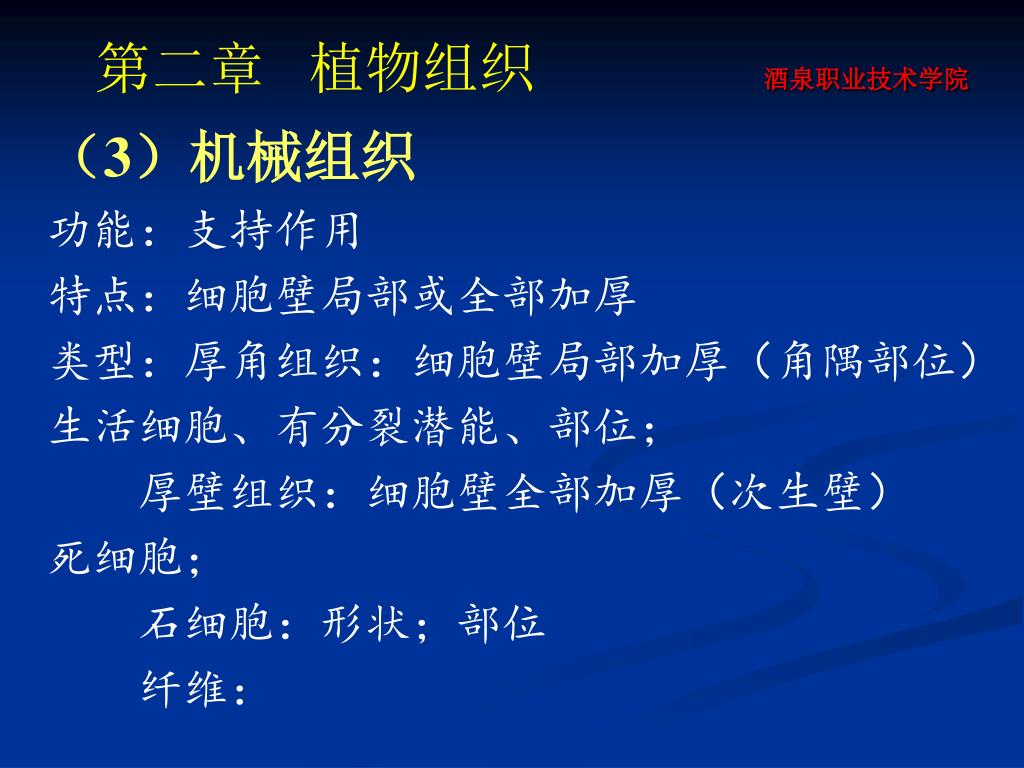 第二章 植物组织

酒泉职业技术学院

（3）机械组织

功能：支持作用

特点：细胞壁局部或全部加厚

类型：厚角组织：细胞壁局部加厚（角隅部位）生活细胞、有分裂潜能、部位；

厚壁组织：细胞壁全部加厚（次生壁）死细胞；

石细胞：形状；部位

纤维：